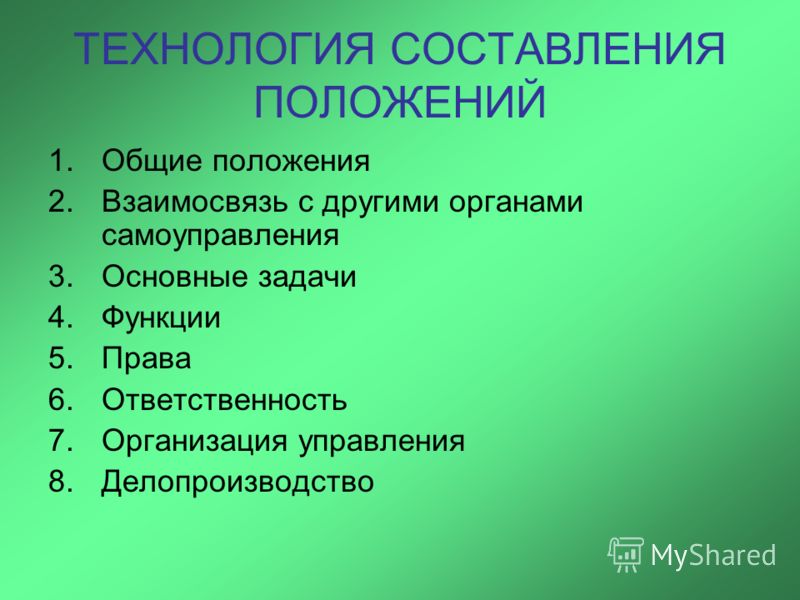 ТЕХНОЛОГИЯ СОСТАВЛЕНИЯ ПОЛОЖЕНИЙ

1. Общие положения
2. Взаимосвязь с другими органами самоуправления
3. Основные задачи
4. Функции
5. Права
6. Ответственность
7. Организация управления
8. Делопроизводство

MyShared